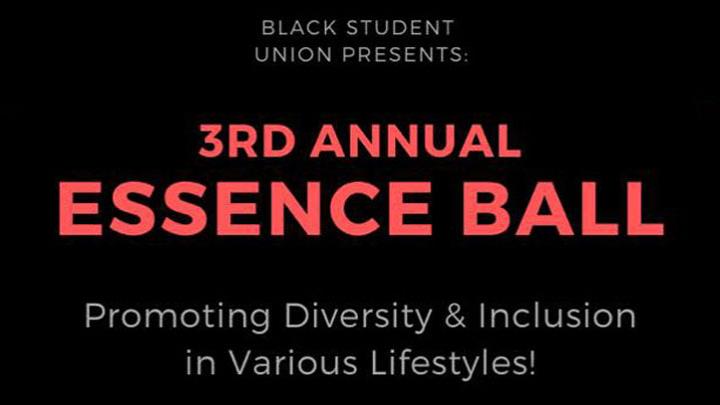 BLACK STUDENT UNION PRESENTS:

3RD ANNUAL
ESSENCE BALL

Promoting Diversity & Inclusion in Various Lifestyles!